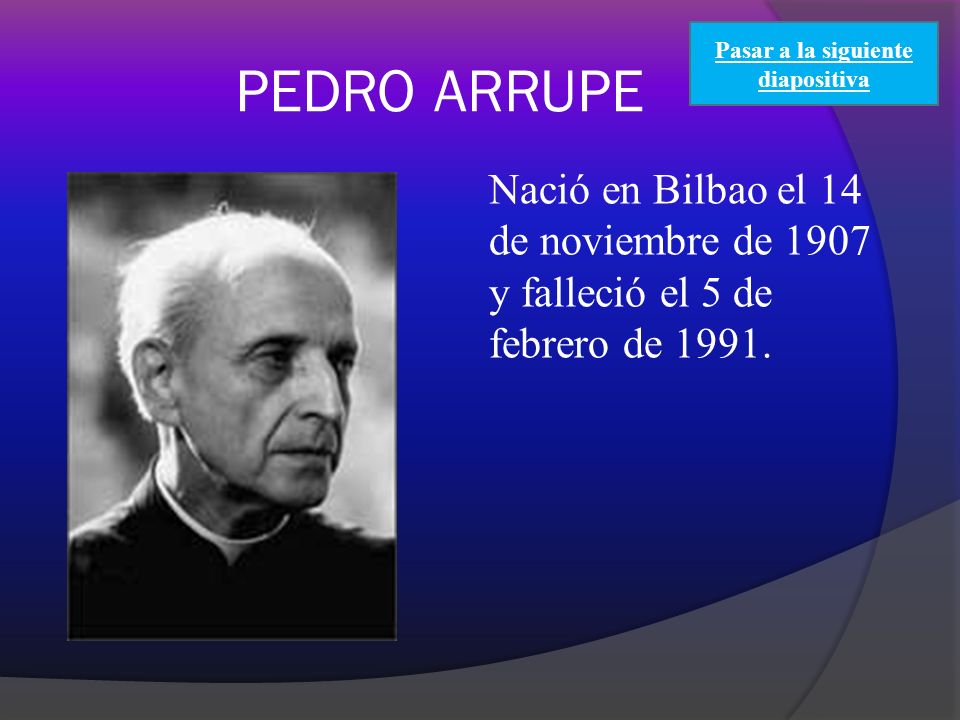 PEDRO ARRUPE

Pasar a la siguiente diapositiva

Nació en Bilbao el 14 de noviembre de 1907 y falleció el 5 de febrero de 1991.